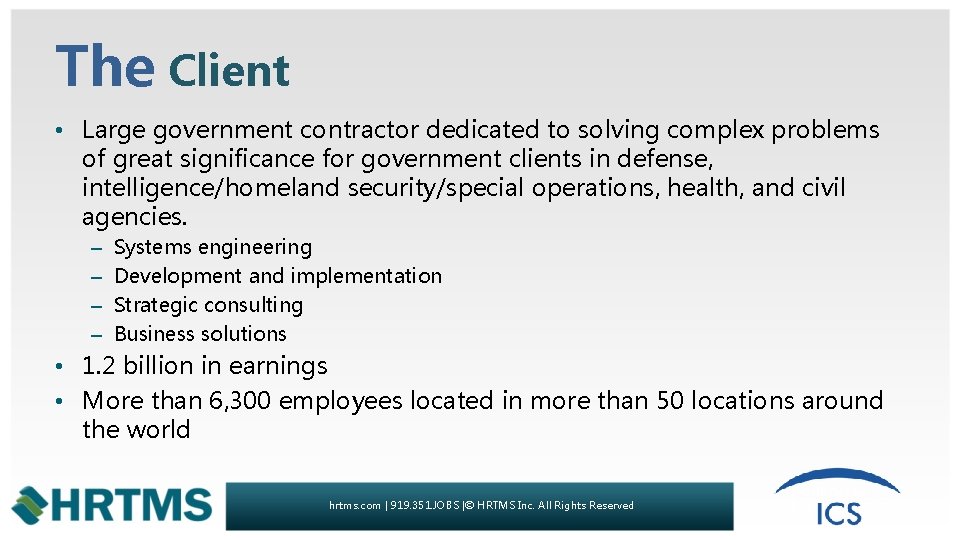 The Client

• Large government contractor dedicated to solving complex problems of great significance for government clients in defense, intelligence/homeland security/special operations, health, and civil agencies.

– Systems engineering
– Development and implementation
– Strategic consulting
– Business solutions

• 1.2 billion in earnings
• More than 6,300 employees located in more than 50 locations around the world

HRTMS

hrtms.com | 919.351.JOBS | © HRTMS Inc. All Rights Reserved

ICS